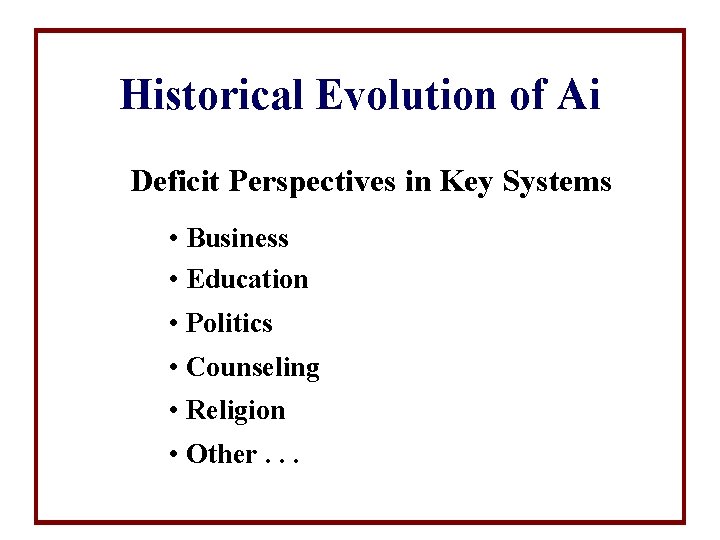 Historical Evolution of Ai

Deficit Perspectives in Key Systems

• Business
• Education
• Politics
• Counseling
• Religion
• Other . . .